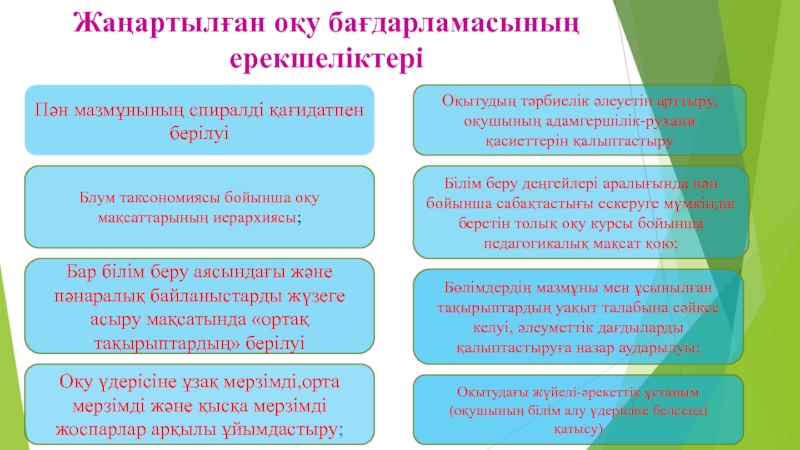 Жаңартылған оқу бағдарламасының ерекшеліктері

Пән мазмұнының спиралді қағидатпен берілуі

Блум таксономиясы бойынша оқу мақсаттарының иерархиясы;

Бар білім беру аясындағы және пәнаралық байланыстарды жүзеге асыру мақсатында «ортақ тақырыптардың» берілуі

Оқу үдерісіне ұзақ мерзімді,орта мерзімді және қысқа мерзімді жоспарлар арқылы ұйымдастыру;

Оқытудың тәрбиелік әлеуетін арттыру, оқушының адамгершілік-рухани қасиеттерін қалыптастыру

Білім беру деңгейлері аралығында пән бойынша сабақтастығы ескеруге мүмкіндік беретін толық оқу курсы бойынша педагогикалық мақсат қою;

Бөлімдердің мазмұны мен ұсынылған тақырыптардың уақыт талабына сәйкес келуі, әлеуметтік дағдыларды қалыптастыруға назар аударылуы;

Оқытудағы жүйелі-әрекеттік ұстаным (оқушының білім алу үдерісіне белсенді қатысу)